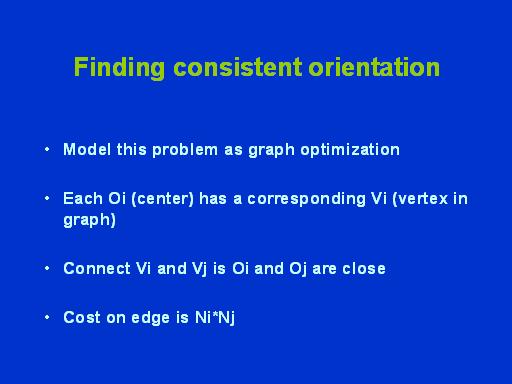 Finding consistent orientation

• Model this problem as graph optimization

• Each Oi (center) has a corresponding Vi (vertex in graph)

• Connect Vi and Vj is Oi and Oj are close

• Cost on edge is Ni*Nj